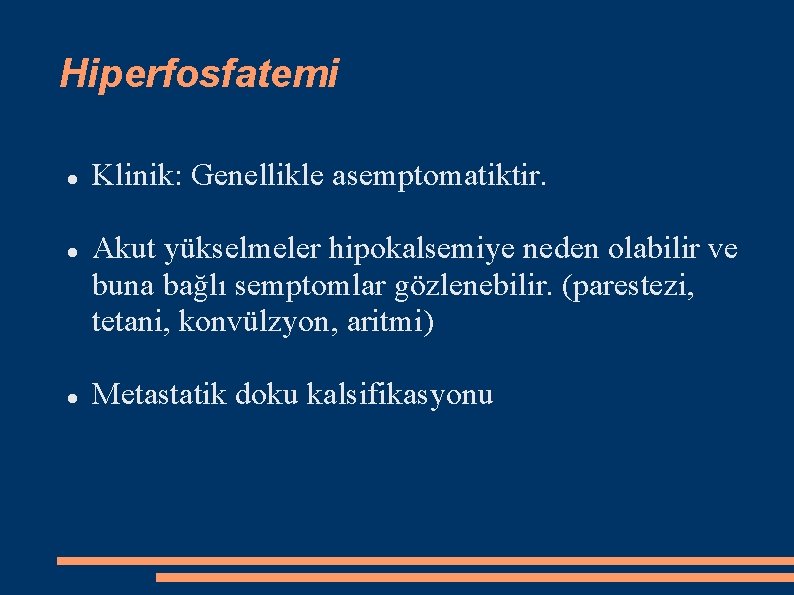 Hiperfosfatemi

- Klinik: Genellikle asemptomatiktir.
- Akut yükselmeler hipokalsemiye neden olabilir ve buna bağlı semptomlar gözlenebilir. (parestezi, tetani, konvülzyon, aritmi)
- Metastatik doku kalsifikasyonu